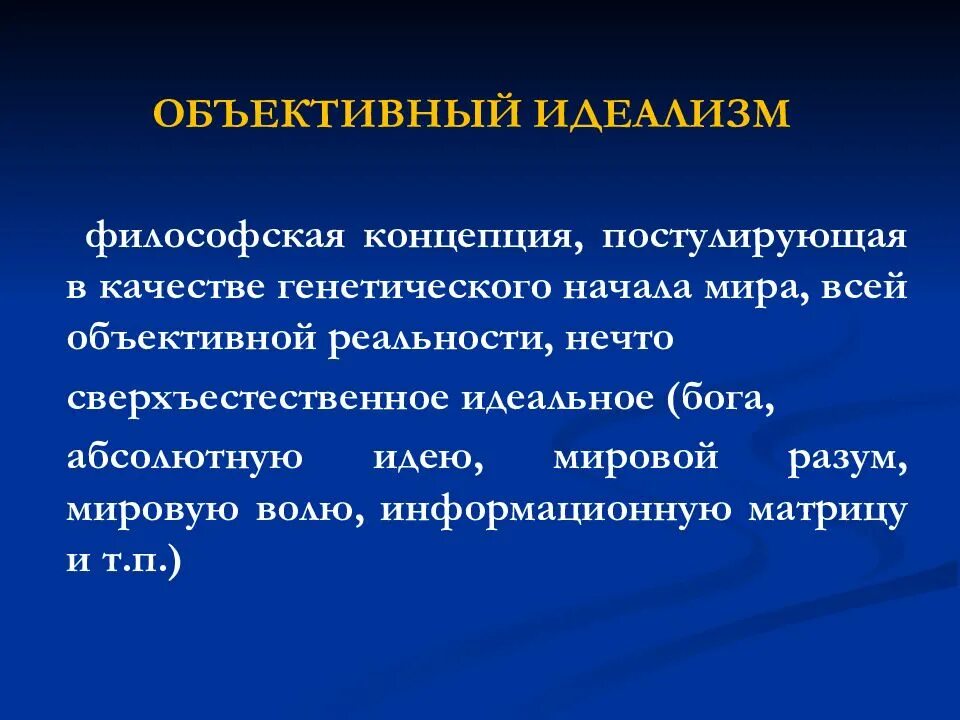 ОБЪЕКТИВНЫЙ ИДЕАЛИЗМ

философская концепция, постулирующая в качестве генетического начала мира, всей объективной реальности, нечто сверхъестественное идеальное (бога, абсолютную идею, мировой разум, мировую волю, информационную матрицу и т.п.)